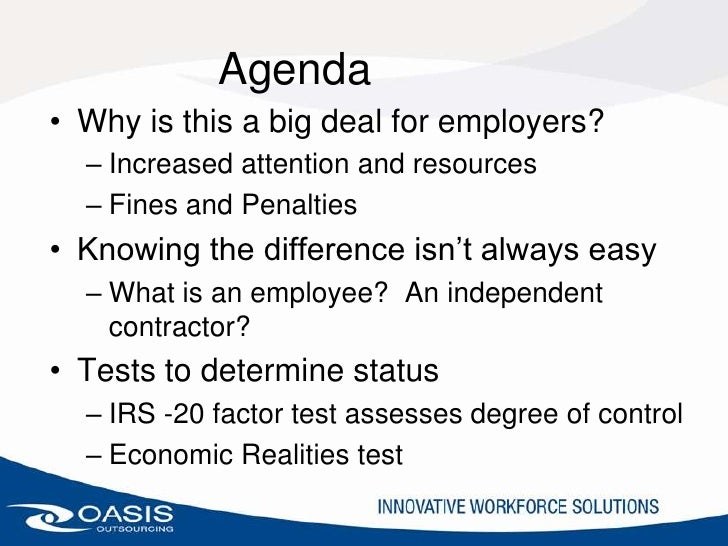 Agenda

• Why is this a big deal for employers?
– Increased attention and resources
– Fines and Penalties

• Knowing the difference isn't always easy
– What is an employee?  An independent contractor?

• Tests to determine status
– IRS -20 factor test assesses degree of control
– Economic Realities test

OASIS OUTSOURCING

INNOVATIVE WORKFORCE SOLUTIONS